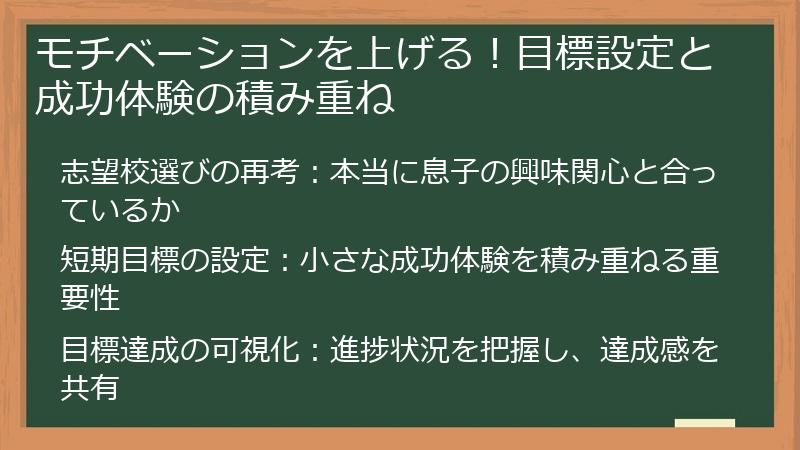 モチベーションを上げる！目標設定と成功体験の積み重ね

志望校選びの再考：本当に息子の興味関心と合っているか

短期目標の設定：小さな成功体験を積み重ねる重要性

目標達成の可視化：進捗状況を把握し、達成感を共有